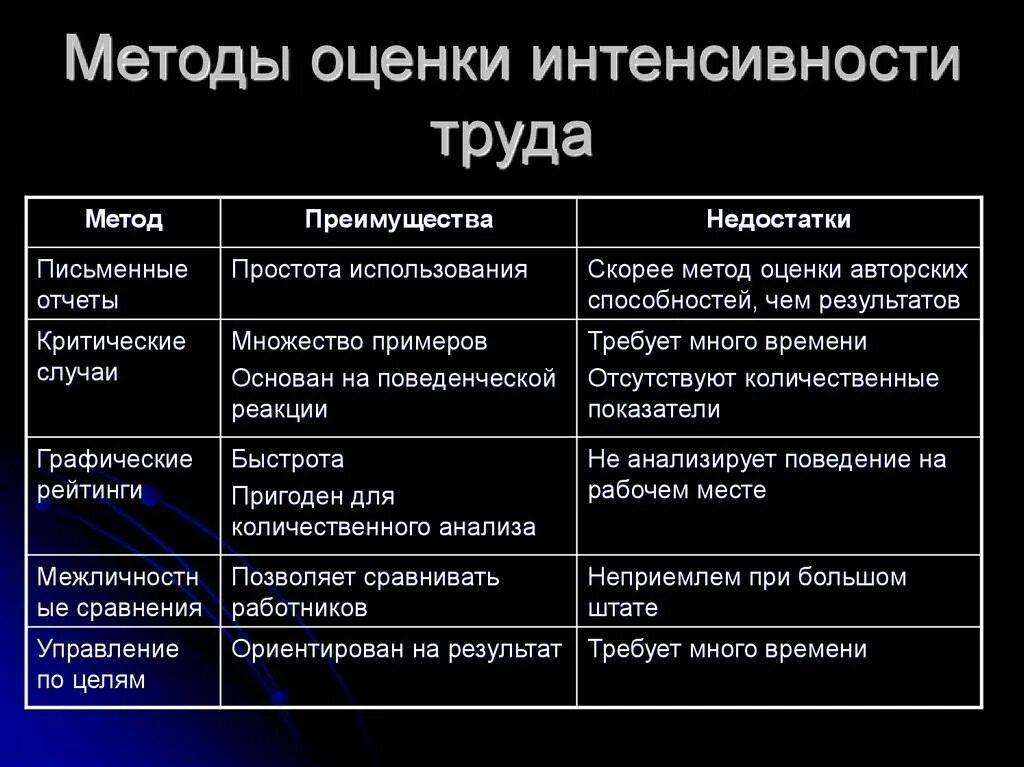 Методы оценки интенсивности труда

| Метод | Преимущества | Недостатки |
|---|---|---|
| Письменные отчеты | Простота использования | Скорее метод оценки авторских способностей, чем результатов |
| Критические случаи | Множество примеров Основан на поведенческой реакции | Требует много времени Отсутствуют количественные показатели |
| Графические рейтинги | Быстрота Пригоден для количественного анализа | Не анализирует поведение на рабочем месте |
| Межличностные сравнения | Позволяет сравнивать работников | Неприемлем при большом штате |
| Управление по целям | Ориентирован на результат | Требует много времени |